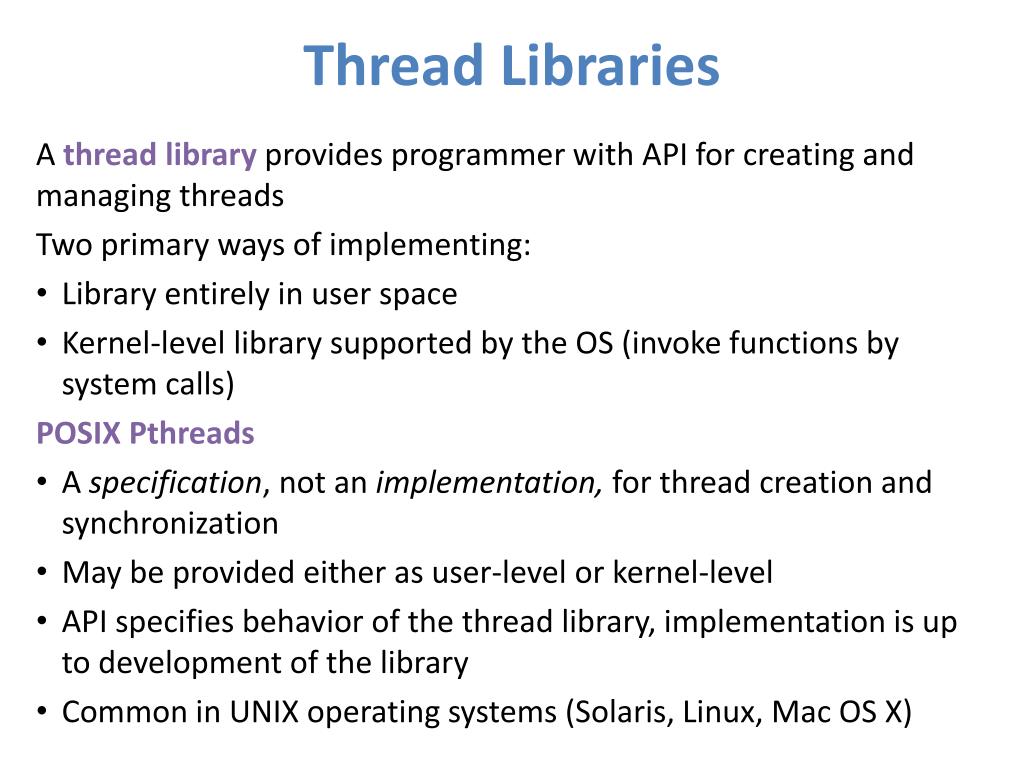 Thread Libraries

A thread library provides programmer with API for creating and managing threads

Two primary ways of implementing:

• Library entirely in user space
• Kernel-level library supported by the OS (invoke functions by system calls)

POSIX Pthreads

• A specification, not an implementation, for thread creation and synchronization
• May be provided either as user-level or kernel-level
• API specifies behavior of the thread library, implementation is up to development of the library
• Common in UNIX operating systems (Solaris, Linux, Mac OS X)